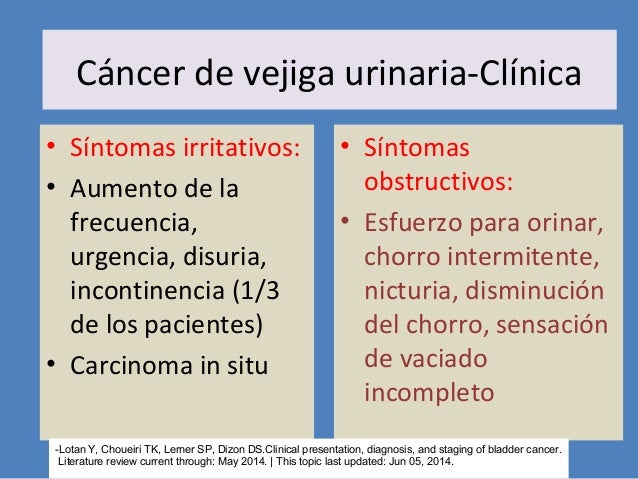 Cáncer de vejiga urinaria-Clínica

• Síntomas irritativos:
• Aumento de la frecuencia, urgencia, disuria, incontinencia (1/3 de los pacientes)
• Carcinoma in situ

• Síntomas obstructivos:
• Esfuerzo para orinar, chorro intermitente, nicturia, disminución del chorro, sensación de vaciado incompleto

-Lotan Y, Choueiri TK, Lerner SP, Dizon DS.Clinical presentation, diagnosis, and staging of bladder cancer. Literature review current through: May 2014. | This topic last updated: Jun 05, 2014.